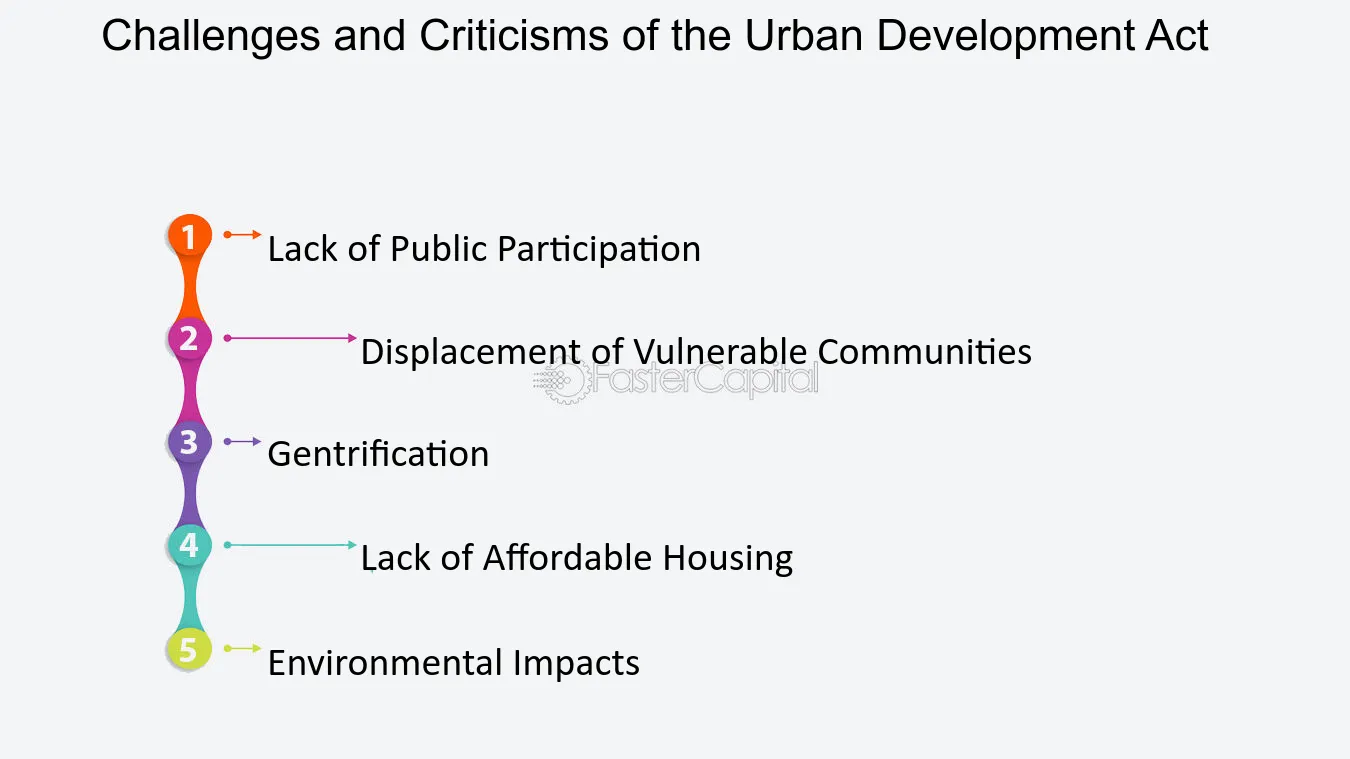 Challenges and Criticisms of the Urban Development Act

1 Lack of Public Participation

2 Displacement of Vulnerable Communities

3 Gentrification

4 Lack of Affordable Housing

5 Environmental Impacts

FasterCapital